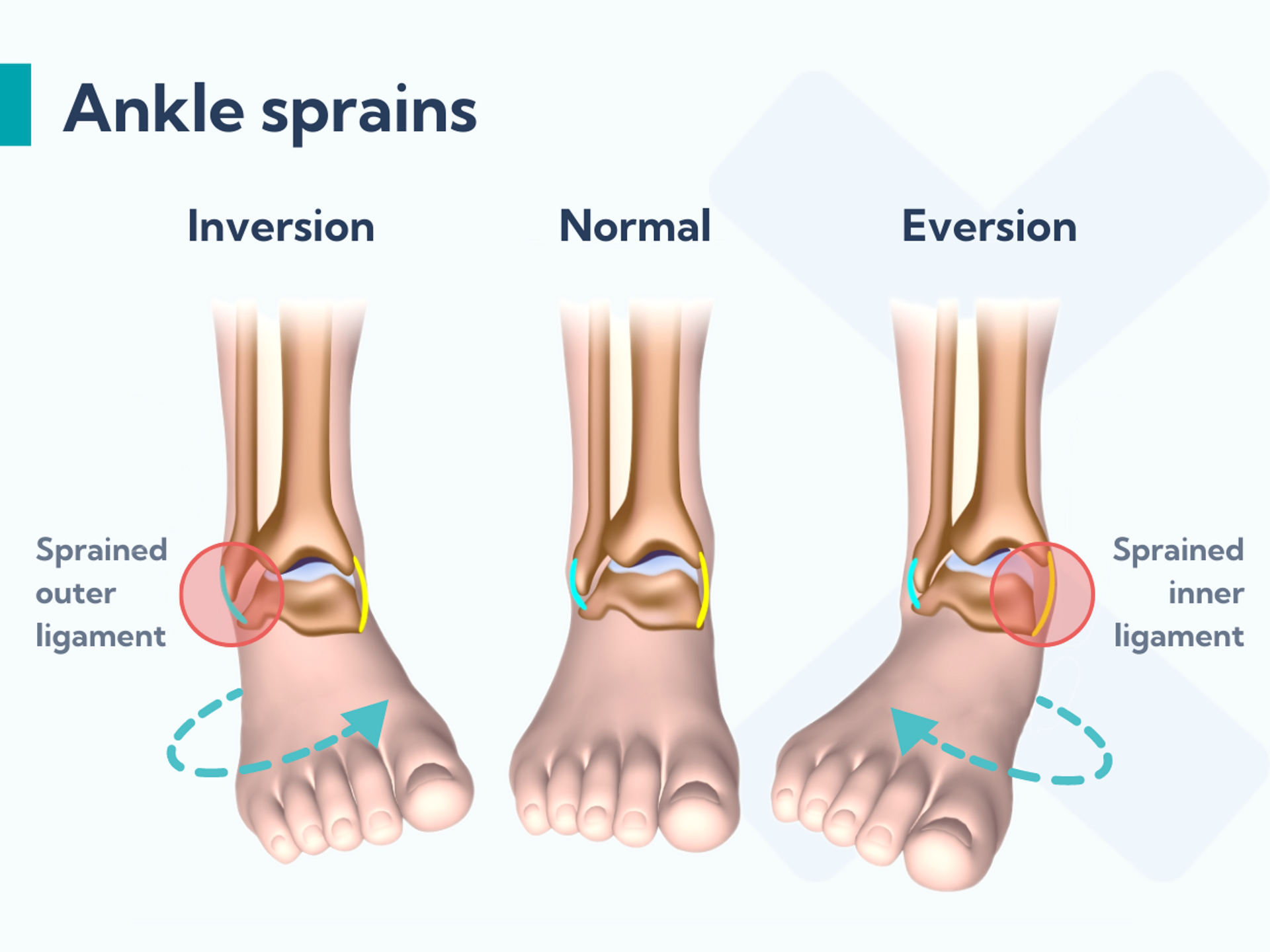 Ankle sprains

Inversion

Normal

Eversion

Sprained outer ligament

Sprained inner ligament